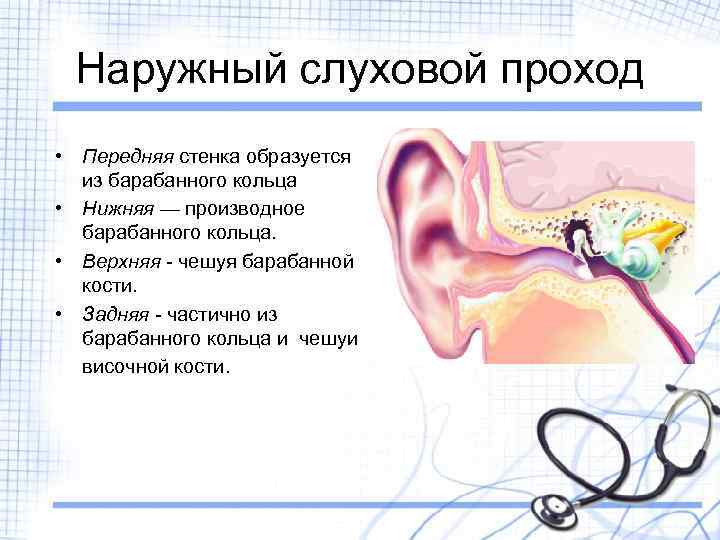 Наружный слуховой проход

• Передняя стенка образуется из барабанного кольца
• Нижняя — производное барабанного кольца.
• Верхняя - чешуя барабанной кости.
• Задняя - частично из барабанного кольца и чешуи височной кости.